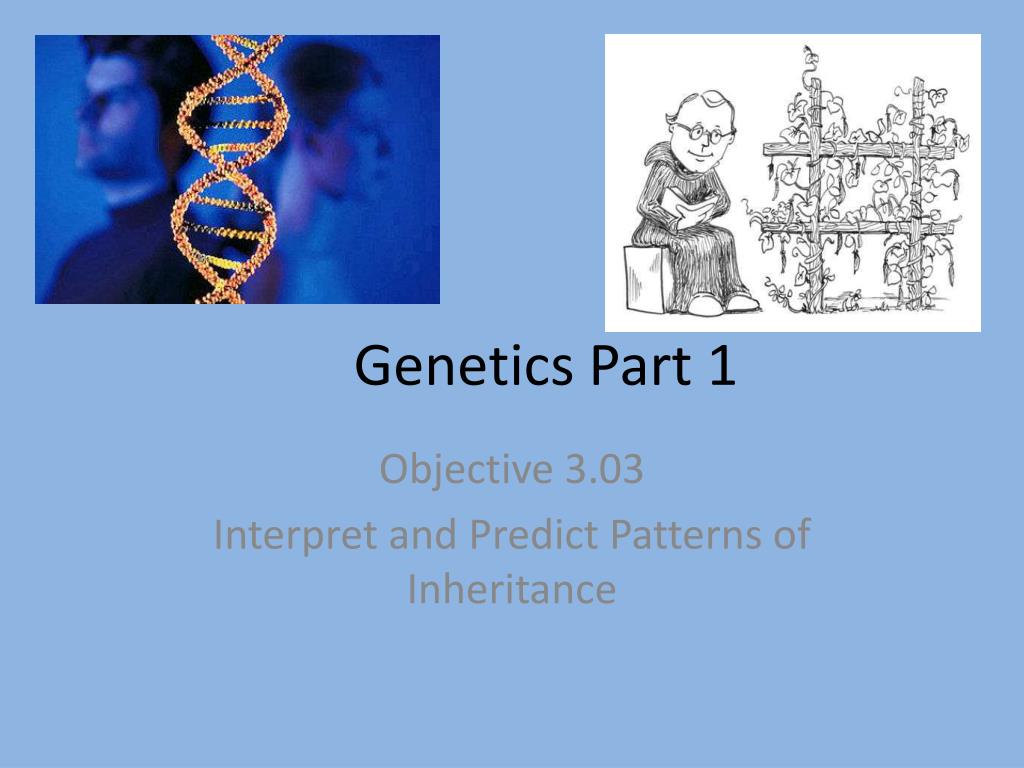 Genetics Part 1

Objective 3.03

Interpret and Predict Patterns of Inheritance